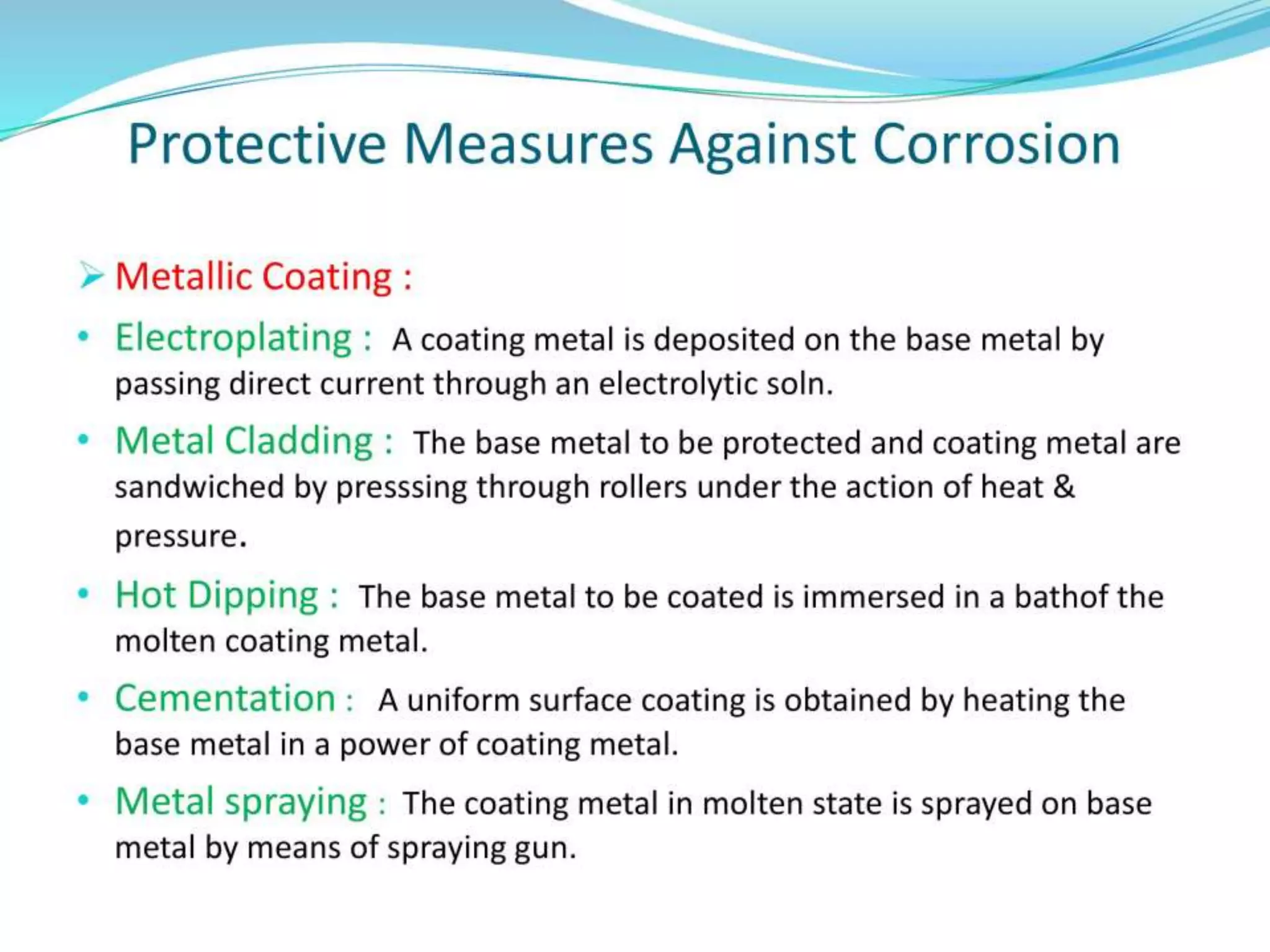 Protective Measures Against Corrosion

➢ Metallic Coating :

• Electroplating : A coating metal is deposited on the base metal by passing direct current through an electrolytic soln.

• Metal Cladding : The base metal to be protected and coating metal are sandwiched by presssing through rollers under the action of heat & pressure.

• Hot Dipping : The base metal to be coated is immersed in a bathof the molten coating metal.

• Cementation : A uniform surface coating is obtained by heating the base metal in a power of coating metal.

• Metal spraying : The coating metal in molten state is sprayed on base metal by means of spraying gun.